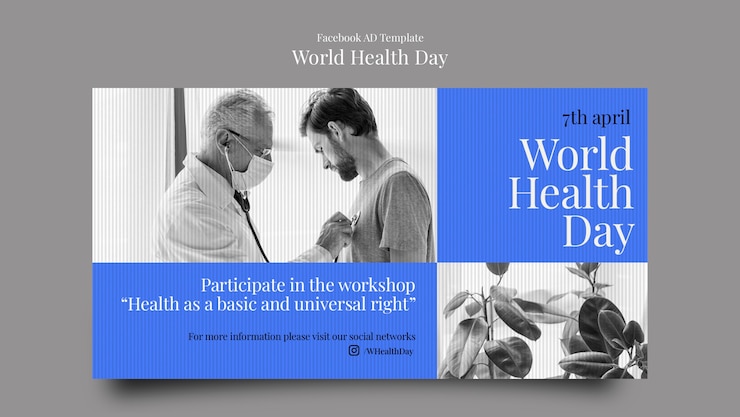 Facebook AD Template
World Health Day

7th april
World Health Day

Participate in the workshop
“Health as a basic and universal right”

For more information please visit our social networks
/WHealthDay